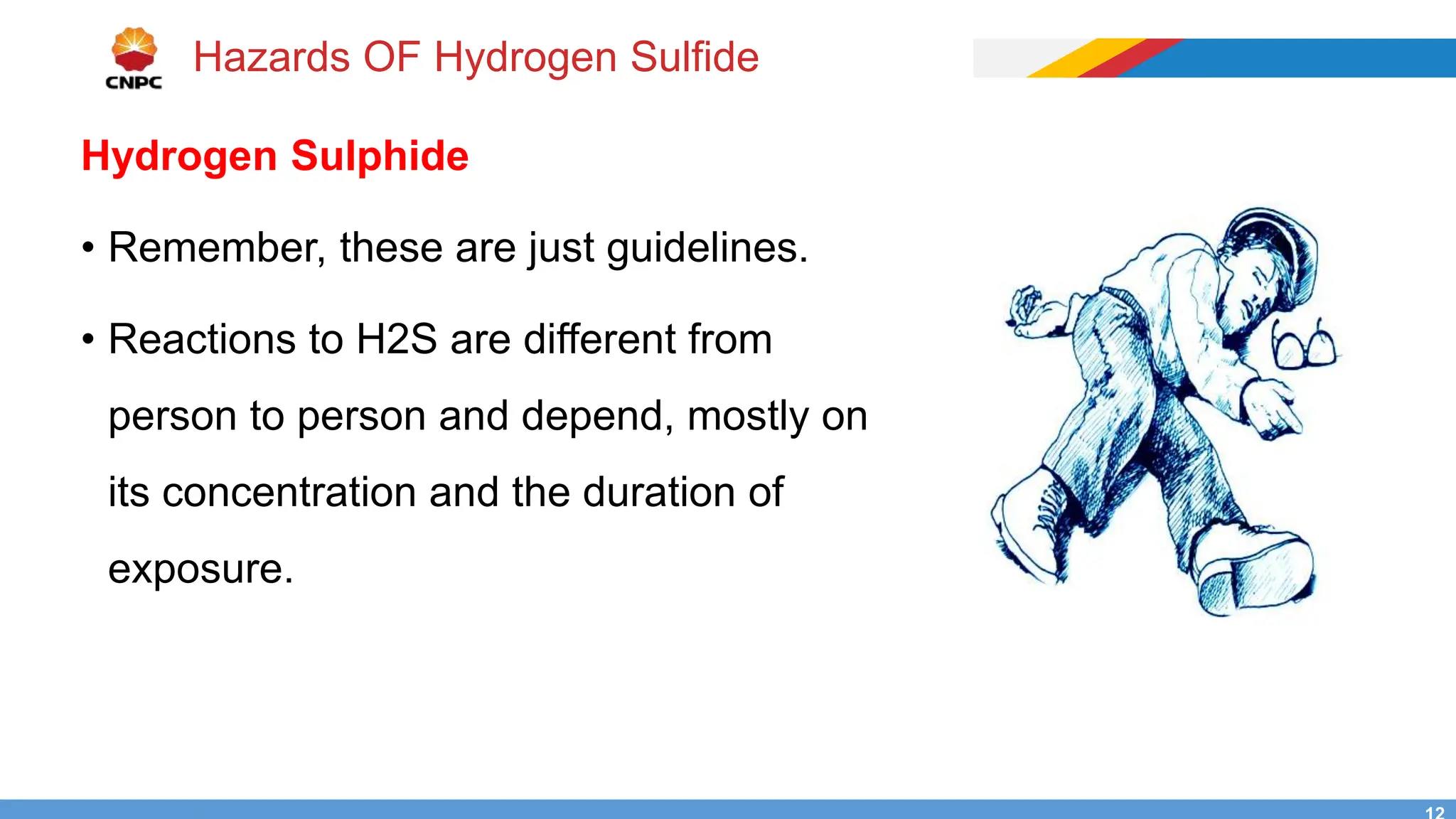 CNPC

Hazards OF Hydrogen Sulfide

Hydrogen Sulphide

• Remember, these are just guidelines.

• Reactions to H2S are different from person to person and depend, mostly on its concentration and the duration of exposure.

12